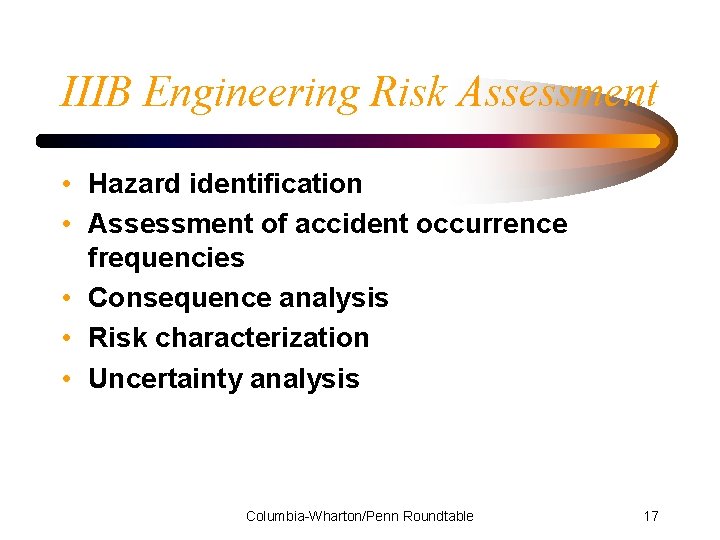 IIIB Engineering Risk Assessment

• Hazard identification
• Assessment of accident occurrence frequencies
• Consequence analysis
• Risk characterization
• Uncertainty analysis

Columbia-Wharton/Penn Roundtable

17